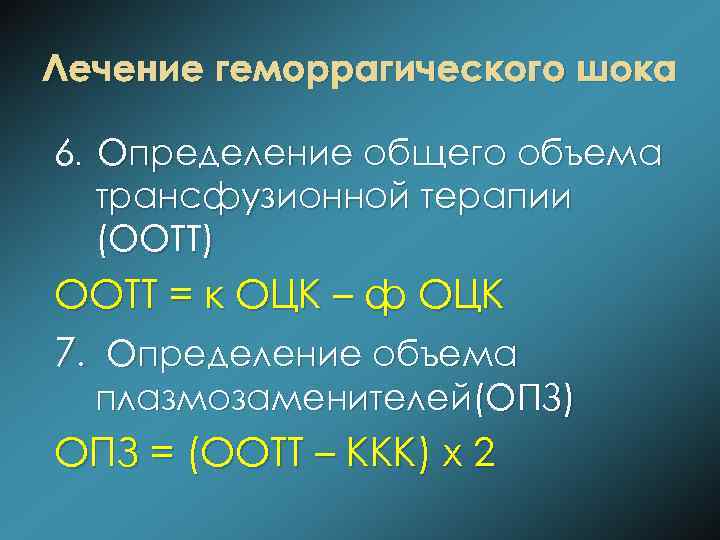 Лечение геморрагического шока

6. Определение общего объема трансфузионной терапии (ООТТ)

ООТТ = к ОЦК – ф ОЦК

7.  Определение объема плазмозаменителей(ОПЗ)

ОПЗ = (ООТТ – ККК) х 2